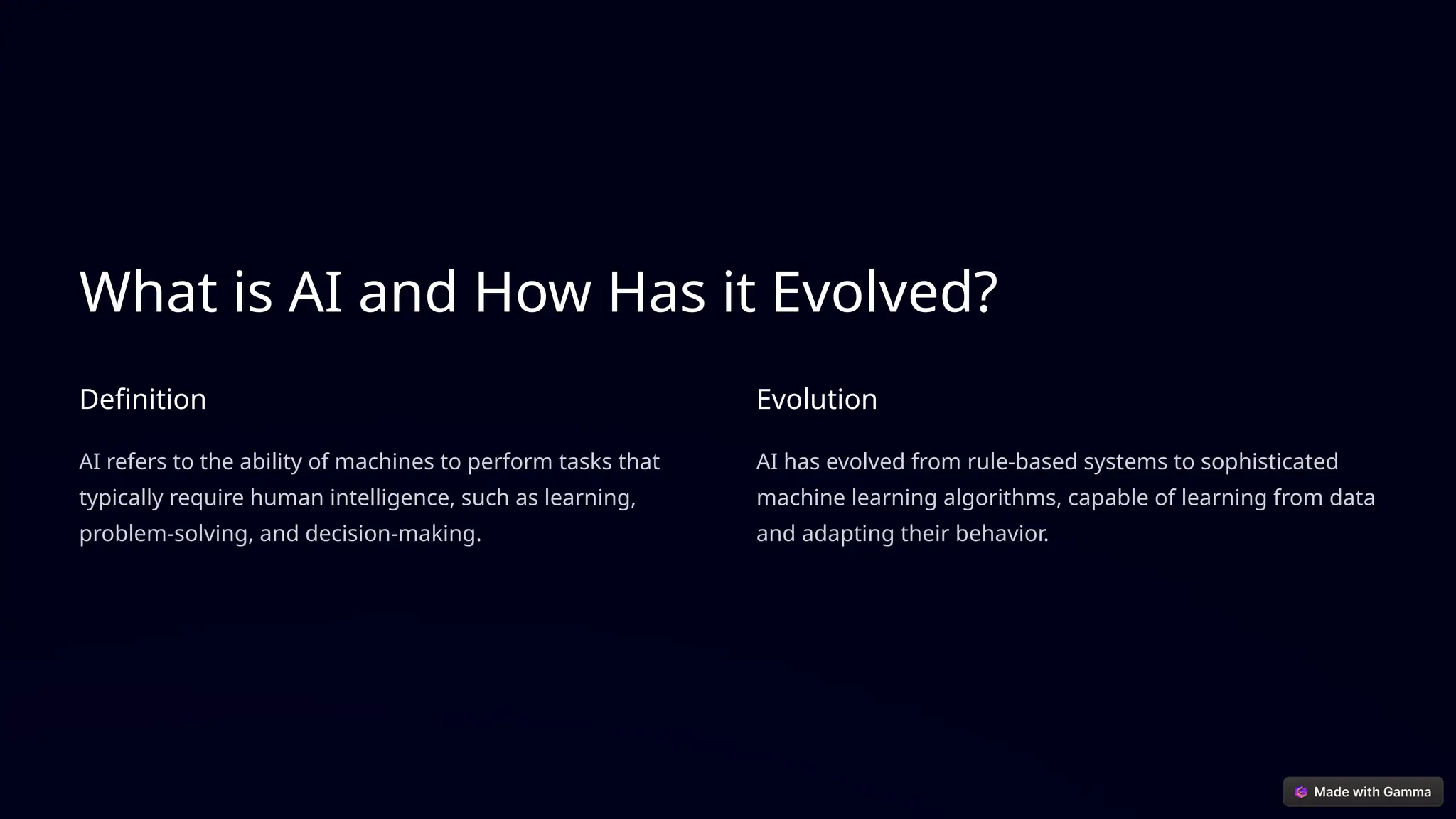 What is AI and How Has it Evolved?

Definition

AI refers to the ability of machines to perform tasks that typically require human intelligence, such as learning, problem-solving, and decision-making.

Evolution

AI has evolved from rule-based systems to sophisticated machine learning algorithms, capable of learning from data and adapting their behavior.

Made with Gamma